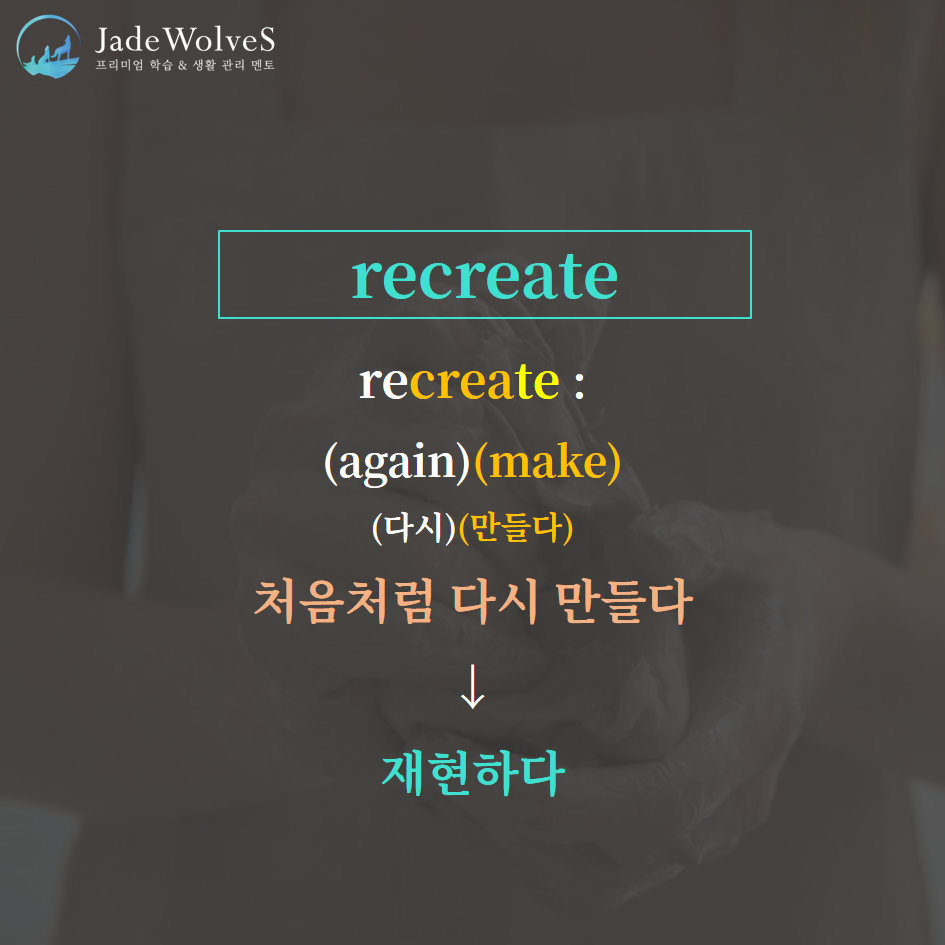 JadeWolveS
프리미엄 학습 & 생활 관리 멘토

recreate

recreate :

(again)(make)

(다시)(만들다)

처음처럼 다시 만들다

↓

재현하다